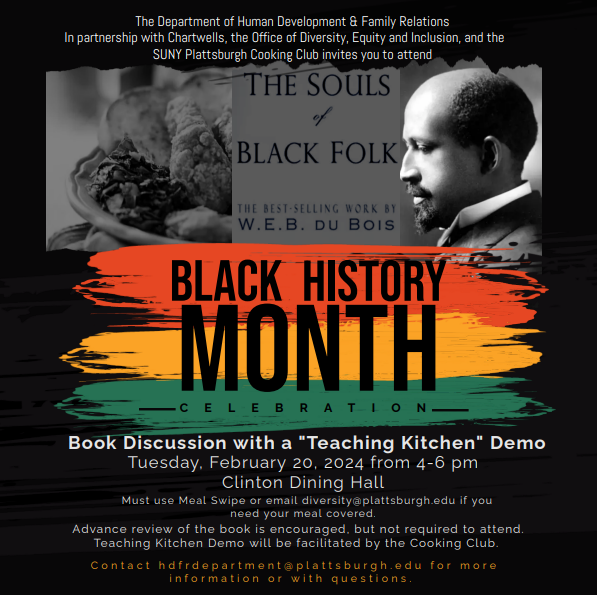 The Department of Human Development & Family Relations
In partnership with Chartwells, the Office of Diversity, Equity and Inclusion, and the SUNY Plattsburgh Cooking Club invites you to attend

THE SOULS of BLACK FOLK

THE BEST-SELLING WORK BY
W.E.B. DU BOIS

BLACK HISTORY
MONTH
CELEBRATION

Book Discussion with a "Teaching Kitchen" Demo
Tuesday, February 20, 2024 from 4-6 pm
Clinton Dining Hall
Must use Meal Swipe or email diversity@plattsburgh.edu if you need your meal covered.
Advance review of the book is encouraged, but not required to attend.
Teaching Kitchen Demo will be facilitated by the Cooking Club.

Contact hdfrdepartment@plattsburgh.edu for more information or with questions.